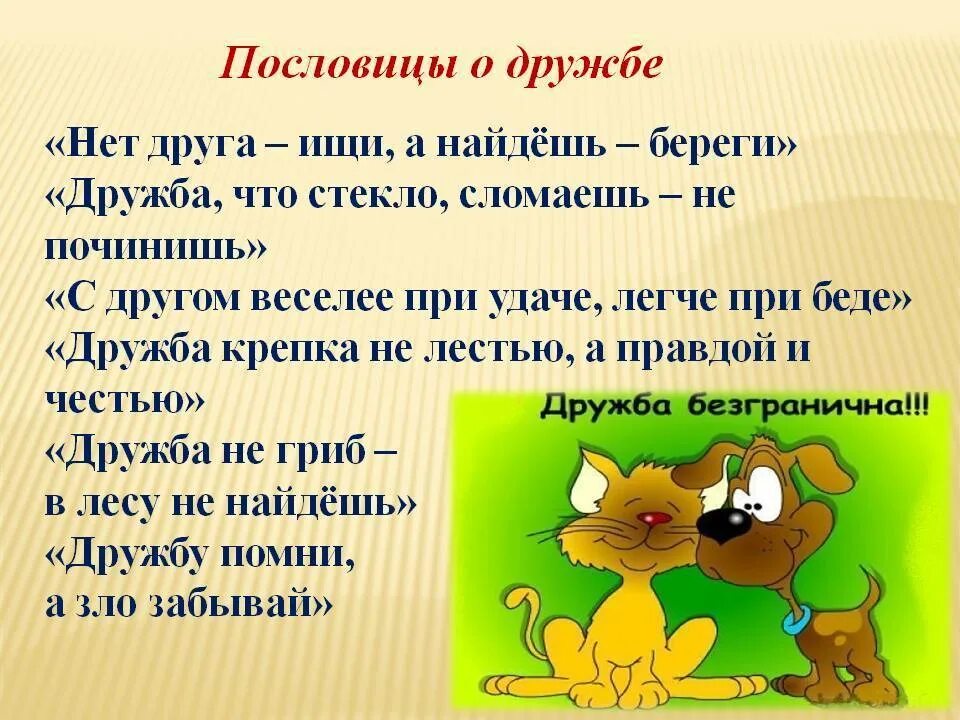 Пословицы о дружбе

«Нет друга – ищи, а найдёшь – береги»
«Дружба, что стекло, сломаешь – не починишь»
«С другом веселее при удаче, легче при беде»
«Дружба крепка не лестью, а правдой и честью»
«Дружба не гриб – в лесу не найдёшь»
«Дружбу помни, а зло забывай»

Дружба безгранична!!!